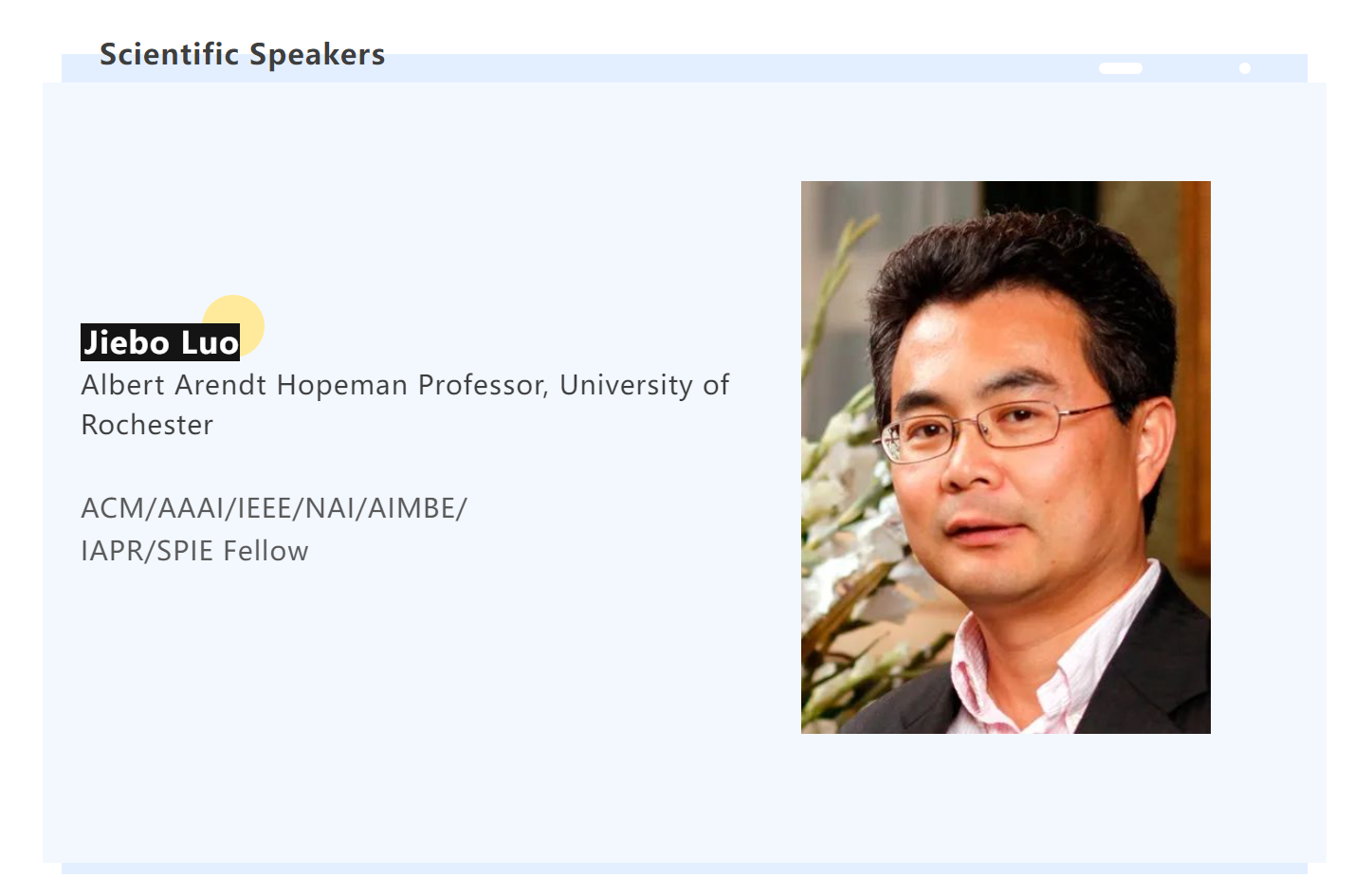 Scientific Speakers

Jiebo Luo
Albert Arendt Hopeman Professor, University of Rochester

ACM/AAAI/IEEE/NAI/AIMBE/
IAPR/SPIE Fellow